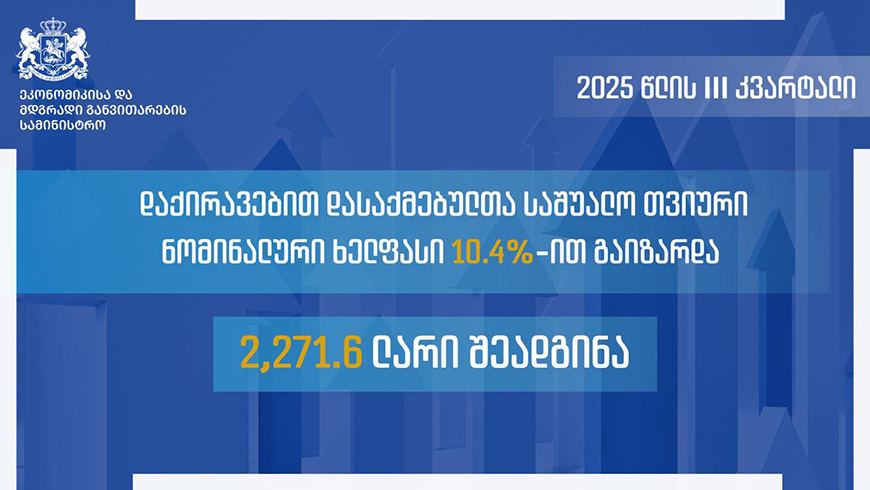 ეკონომიკისა და მდგრადი განვითარების სამინისტრო

2025 წლის III კვარტალი

დაქირავებით დასაქმებულთა საშუალო თვიური ნომინალური ხელფასი 10.4%-ით გაიზარდა

2,271.6 ლარი შეადგინა